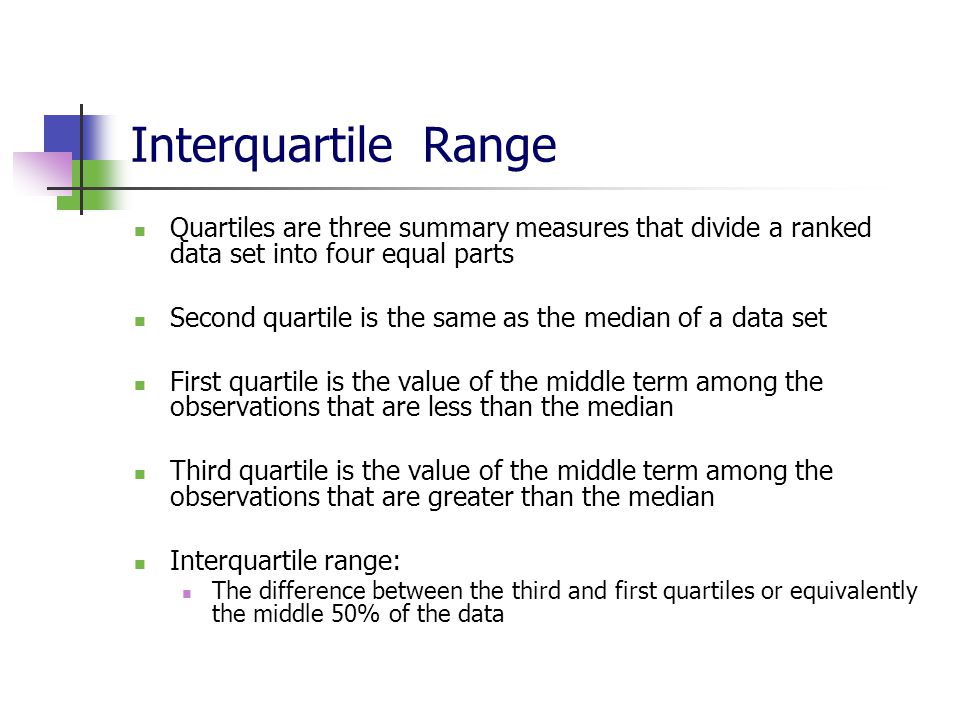 Interquartile Range

Quartiles are three summary measures that divide a ranked data set into four equal parts

Second quartile is the same as the median of a data set

First quartile is the value of the middle term among the observations that are less than the median

Third quartile is the value of the middle term among the observations that are greater than the median

Interquartile range:

The difference between the third and first quartiles or equivalently the middle 50% of the data